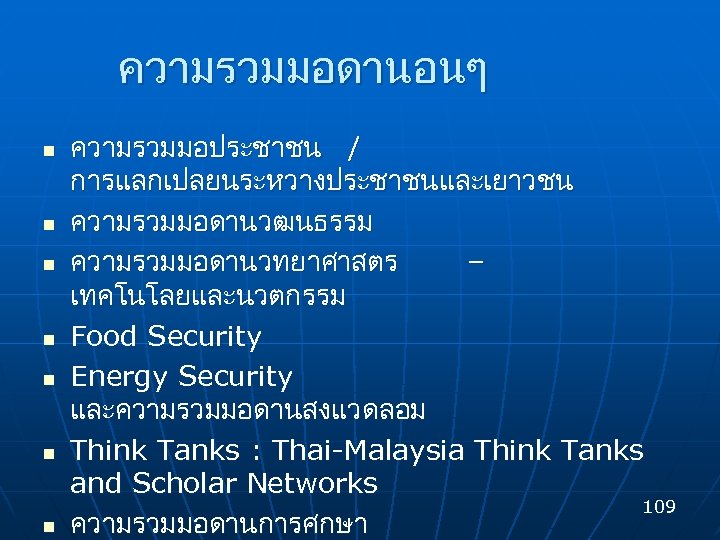 ความรวมมอดานอนๆ

- ความรวมมอประชาชน / การแลกเปลยนระหวางประชาชนและเยาวชน
- ความรวมมอดานวฒนธรรม
- ความรวมมอดานวทยาศาสตร – เทคโนโลยและนวตกรรม
- Food Security
- Energy Security และความรวมมอดานสงแวดลอม
- Think Tanks : Thai-Malaysia Think Tanks and Scholar Networks
- ความรวมมอดานการศกษา

109